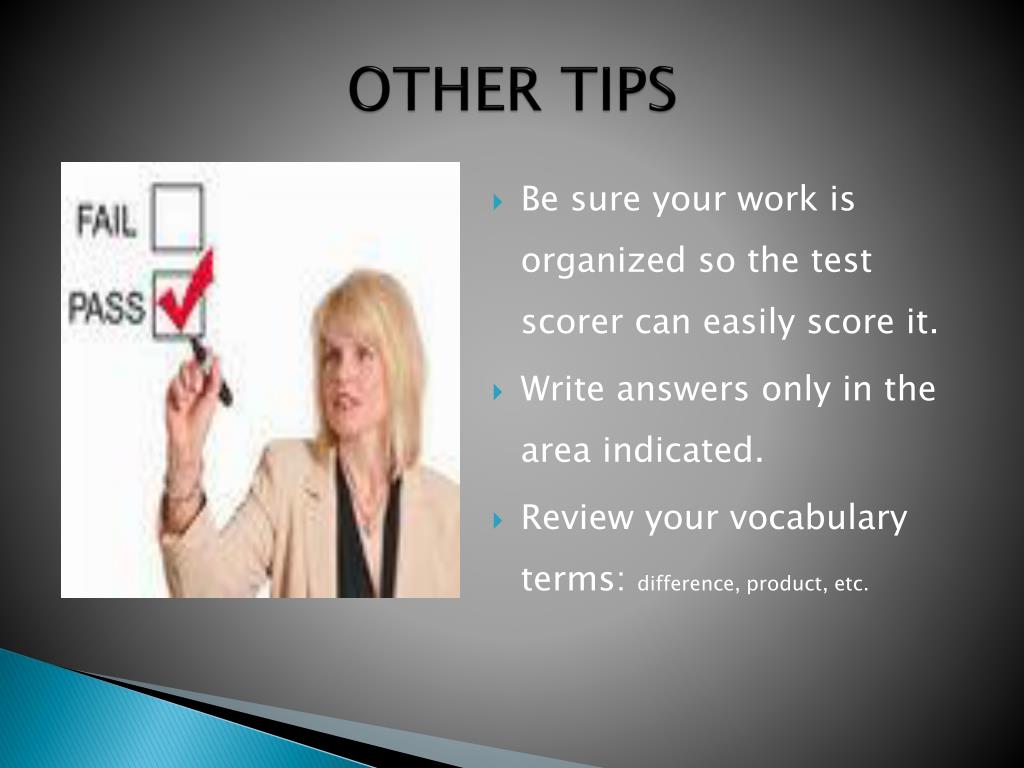 OTHER TIPS

FAIL

PASS

Be sure your work is organized so the test scorer can easily score it.

Write answers only in the area indicated.

Review your vocabulary terms: difference, product, etc.